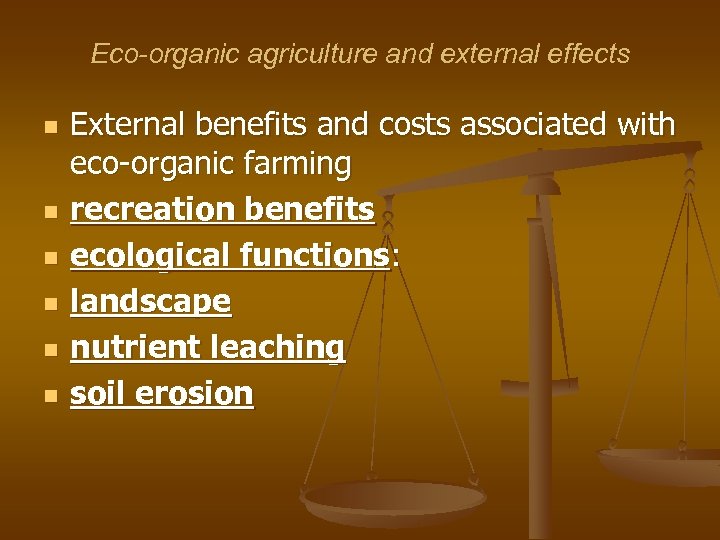 Eco-organic agriculture and external effects

External benefits and costs associated with eco-organic farming
recreation benefits
ecological functions:
landscape
nutrient leaching
soil erosion